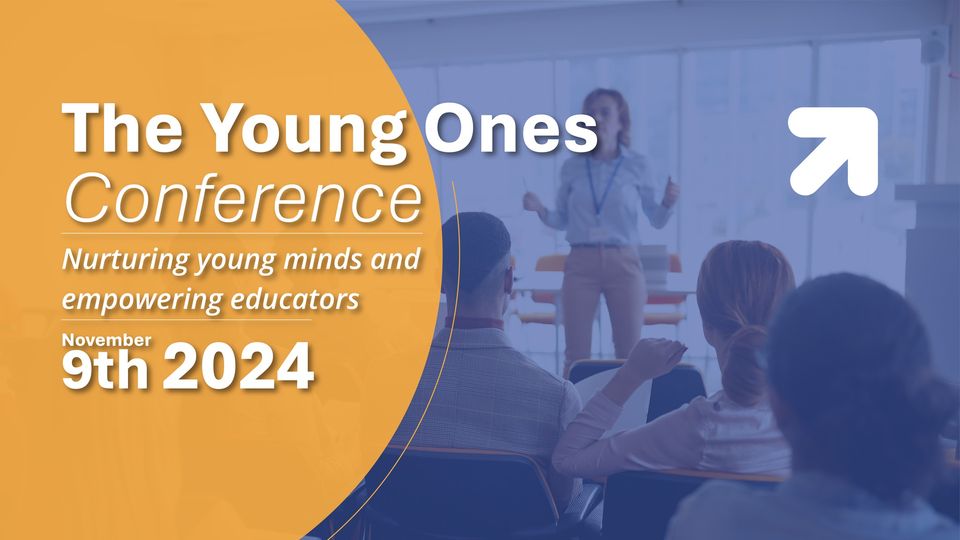 The Young Ones
Conference

Nurturing young minds and empowering educators

November
9th 2024